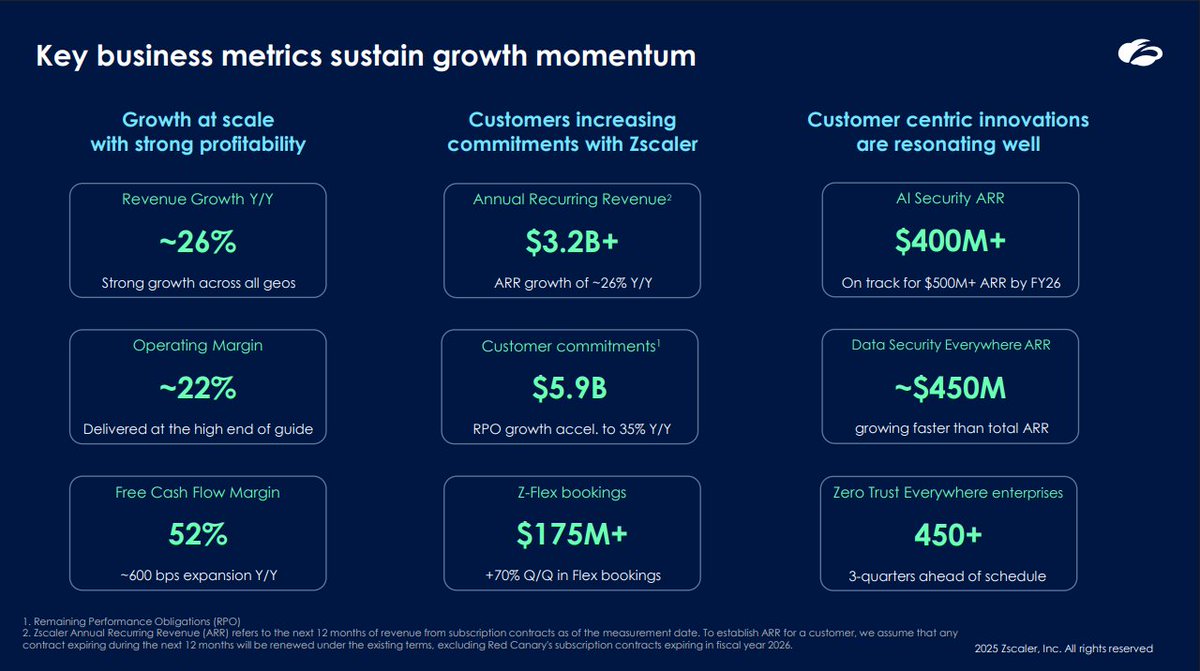 Key business metrics sustain growth momentum

Growth at scale with strong profitability

Revenue Growth Y/Y

~26%

Strong growth across all geos

Operating Margin

~22%

Delivered at the high end of guide

Free Cash Flow Margin

52%

~600 bps expansion Y/Y

Customers increasing commitments with Zscaler

Annual Recurring Revenue$^2$

$3.2B+

ARR growth of ~26% Y/Y

Customer commitments$^1$

$5.9B

RPO growth accel. to 35% Y/Y

Z-Flex bookings

$175M+

+70% Q/Q in Flex bookings

Customer centric innovations are resonating well

AI Security ARR

$400M+

On track for $500M+ ARR by FY26

Data Security Everywhere ARR

~$450M

growing faster than total ARR

Zero Trust Everywhere enterprises

450+

3-quarters ahead of schedule

1. Remaining Performance Obligations (RPO)
2. Zscaler Annual Recurring Revenue (ARR) refers to the next 12 months of revenue from subscription contracts as of the measurement date. To establish ARR for a customer, we assume that any contract expiring during the next 12 months will be renewed under the existing terms, excluding Red Canary's subscription contracts expiring in fiscal year 2026.

2025 Zscaler, Inc. All rights reserved